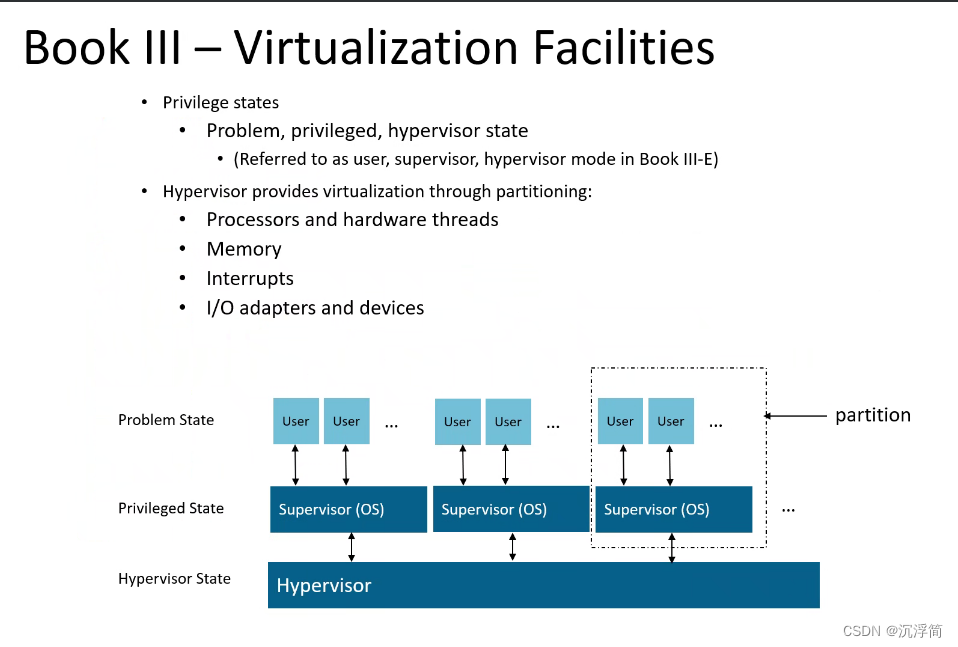 Book III – Virtualization Facilities

• Privilege states
  • Problem, privileged, hypervisor state
    • (Referred to as user, supervisor, hypervisor mode in Book III-E)
• Hypervisor provides virtualization through partitioning:
  • Processors and hardware threads
  • Memory
  • Interrupts
  • I/O adapters and devices

Problem State
User User ... User User ... User User ...
partition

Privileged State
Supervisor (OS) Supervisor (OS) Supervisor (OS) ...

Hypervisor State
Hypervisor

CSDN @沉浮简